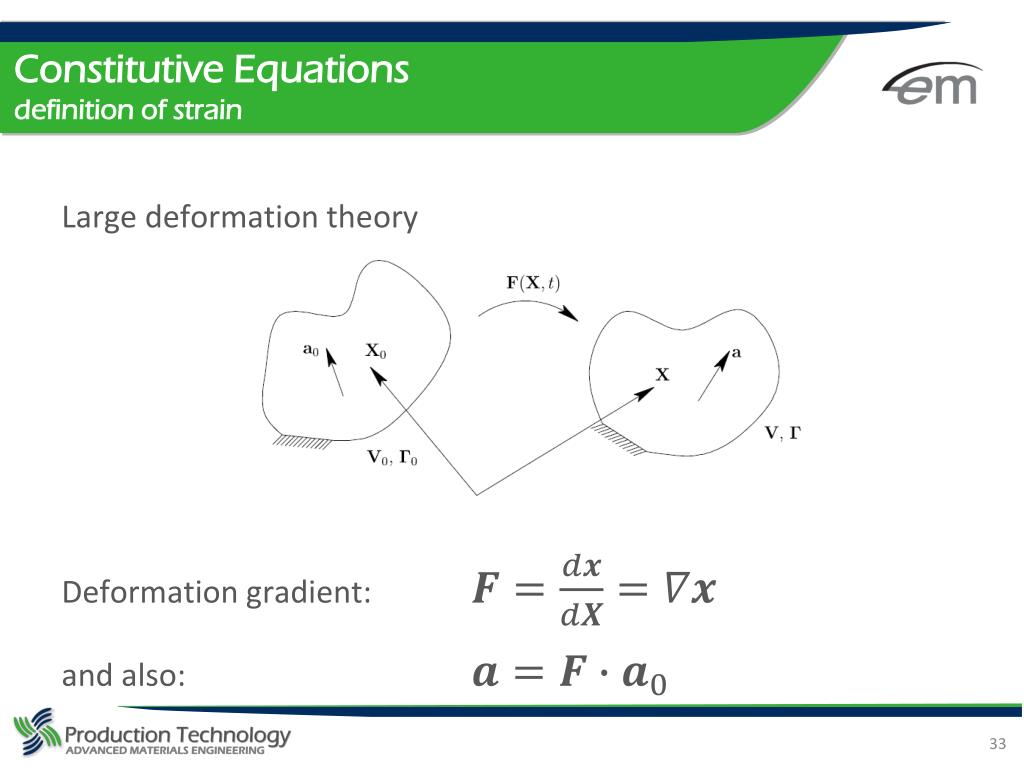 Constitutive Equations
definition of strain

em

Large deformation theory

$\mathbf{F}(\mathbf{X}, t)$

$\mathbf{a}_0$ $\mathbf{X}_0$

$\mathbf{X}$ $\mathbf{a}$

$\mathbf{V}_0, \mathbf{\Gamma}_0$

$\mathbf{V}, \mathbf{\Gamma}$

Deformation gradient: $\boldsymbol{F} = \frac{d\boldsymbol{x}}{d\boldsymbol{X}} = \nabla \boldsymbol{x}$

and also: $\boldsymbol{a} = \boldsymbol{F} \cdot \boldsymbol{a}_0$

Production Technology
ADVANCED MATERIALS ENGINEERING

33